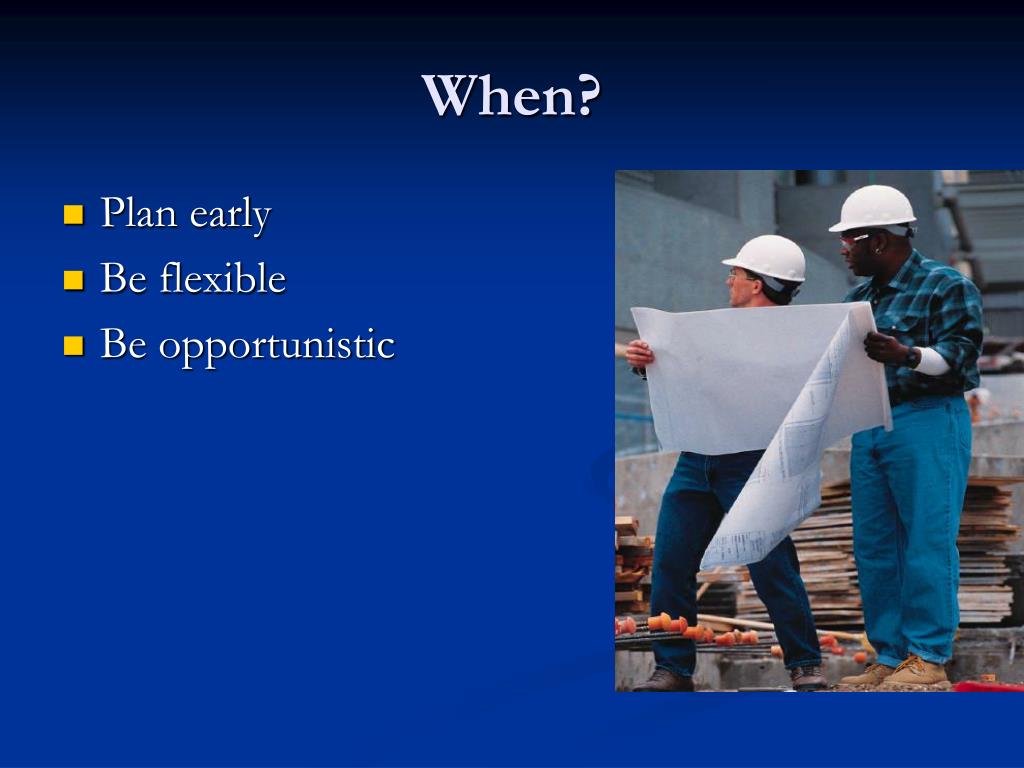 When?

- Plan early
- Be flexible
- Be opportunistic